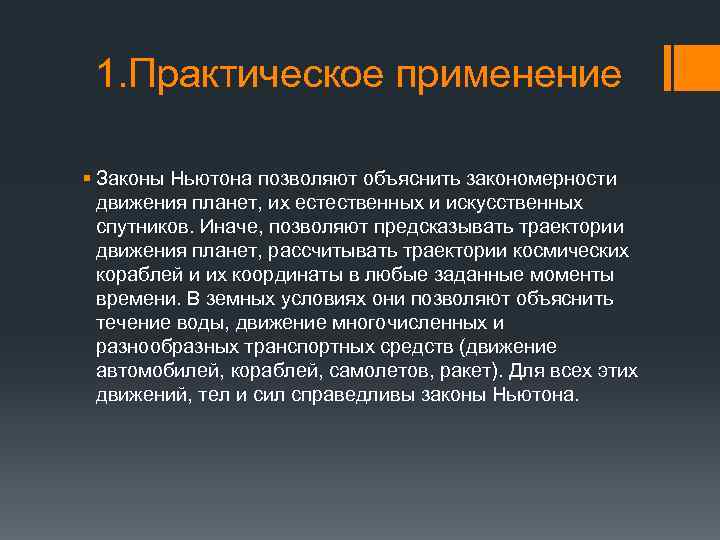 1.Практическое применение

Законы Ньютона позволяют объяснить закономерности движения планет, их естественных и искусственных спутников. Иначе, позволяют предсказывать траектории движения планет, рассчитывать траектории космических кораблей и их координаты в любые заданные моменты времени. В земных условиях они позволяют объяснить течение воды, движение многочисленных и разнообразных транспортных средств (движение автомобилей, кораблей, самолетов, ракет). Для всех этих движений, тел и сил справедливы законы Ньютона.